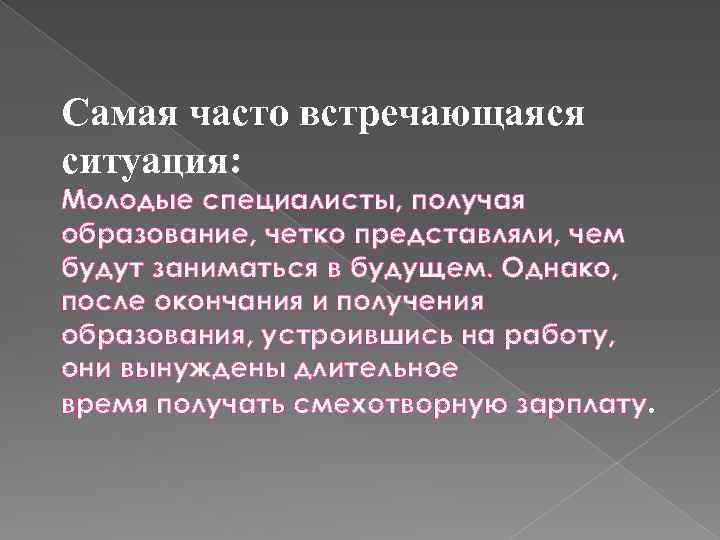 Самая часто встречающаяся ситуация:
Молодые специалисты, получая образование, четко представляли, чем будут заниматься в будущем. Однако, после окончания и получения образования, устроившись на работу, они вынуждены длительное время получать смехотворную зарплату.